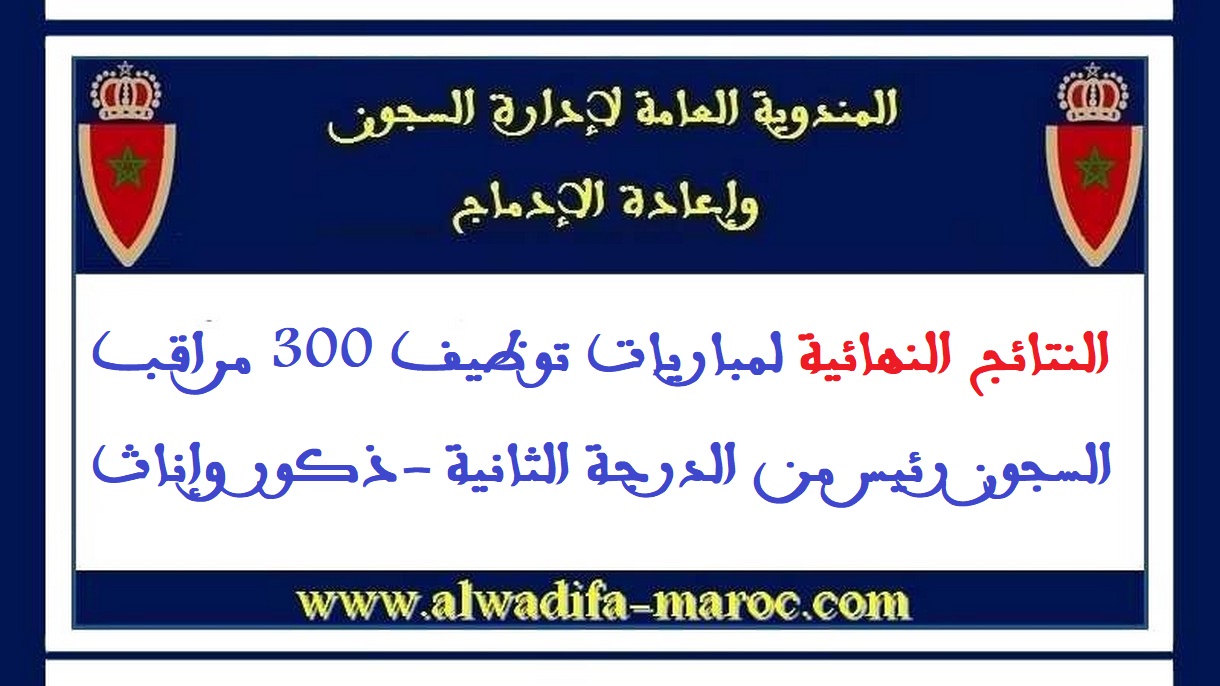 المندوبية العامة لإدارة السجون
وإعادة الإدماج

النتائج النهائية لمباريات توظيف 300 مراقب السجون رئيس من الدرجة الثانية - ذكور وإناث

www.alwadifa-maroc.com